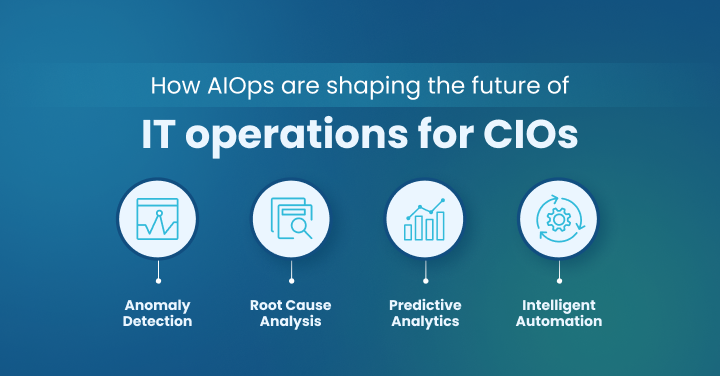 How AIOps are shaping the future of

IT operations for CIOs

Anomaly Detection

Root Cause Analysis

Predictive Analytics

Intelligent Automation